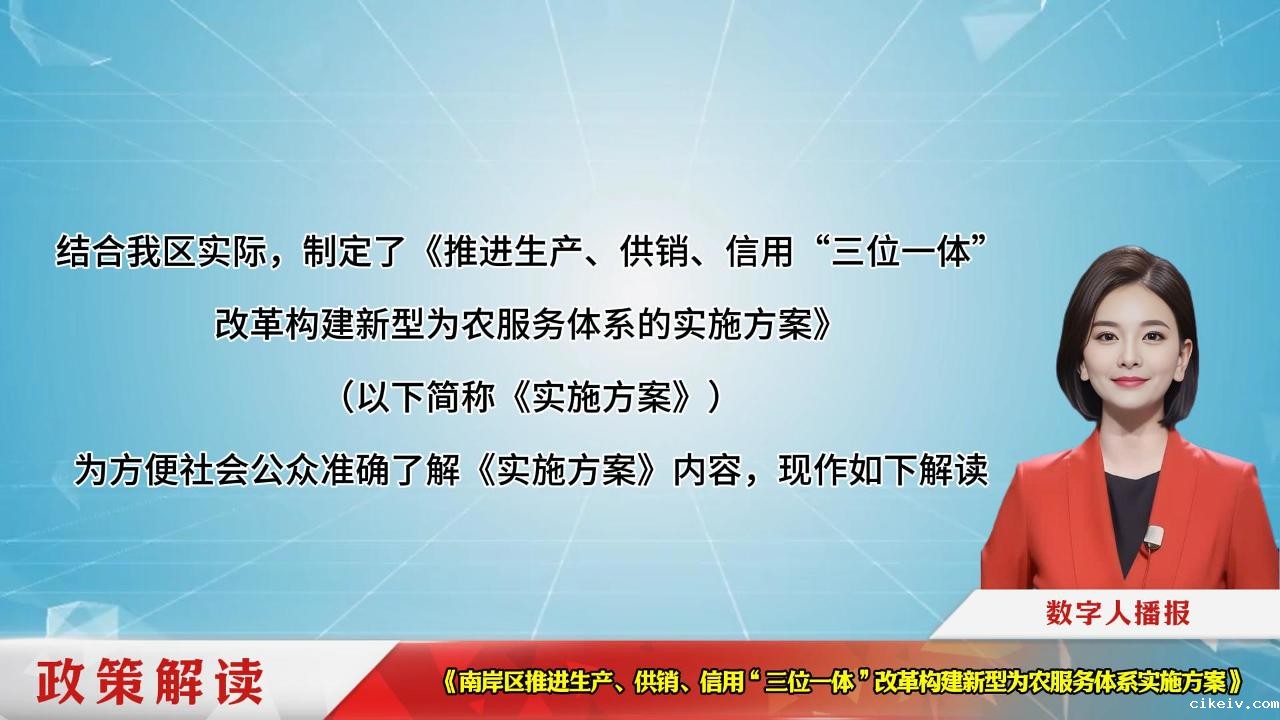 结合我区实际，制定了《推进生产、供销、信用“三位一体”改革构建新型为农服务体系的实施方案》

（以下简称《实施方案》）

为方便社会公众准确了解《实施方案》内容，现作如下解读

数字人播报

政策解读

《南岸区推进生产、供销、信用“三位一体”改革构建新型为农服务体系实施方案》

cikeiv.com